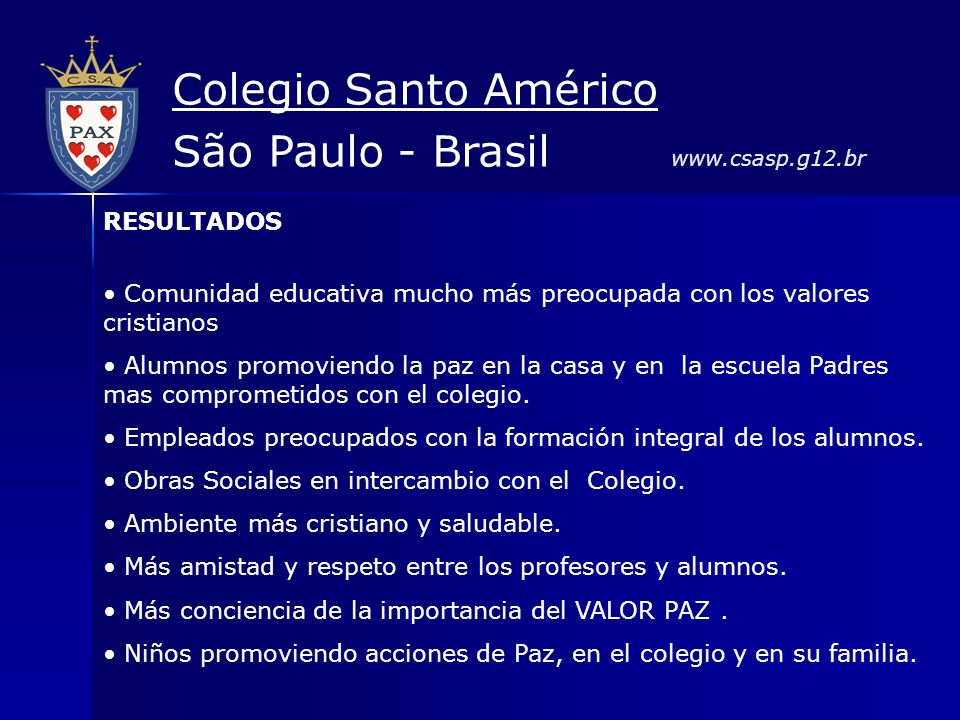 C.S.A.
PAX

Colegio Santo Américo
São Paulo - Brasil www.csasp.g12.br

RESULTADOS

• Comunidad educativa mucho más preocupada con los valores cristianos

• Alumnos promoviendo la paz en la casa y en la escuela Padres mas comprometidos con el colegio.

• Empleados preocupados con la formación integral de los alumnos.

• Obras Sociales en intercambio con el Colegio.

• Ambiente más cristiano y saludable.

• Más amistad y respeto entre los profesores y alumnos.

• Más conciencia de la importancia del VALOR PAZ .

• Niños promoviendo acciones de Paz, en el colegio y en su familia.